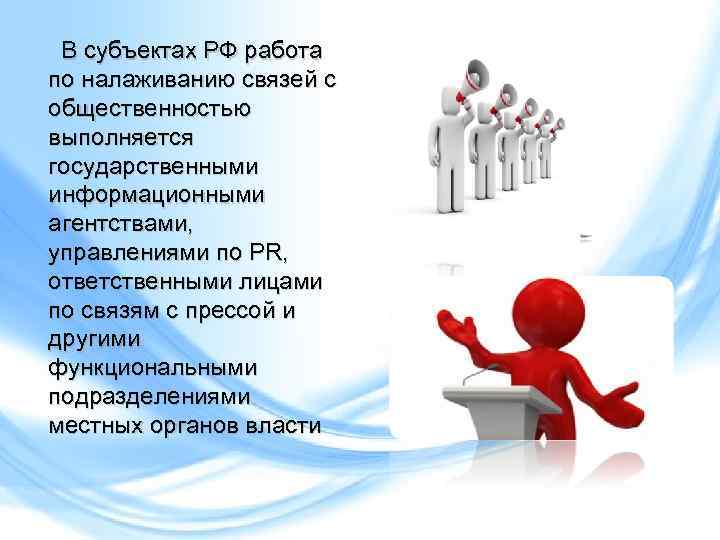 В субъектах РФ работа по налаживанию связей с общественностью выполняется государственными информационными агентствами, управлениями по PR, ответственными лицами по связям с прессой и другими функциональными подразделениями местных органов власти